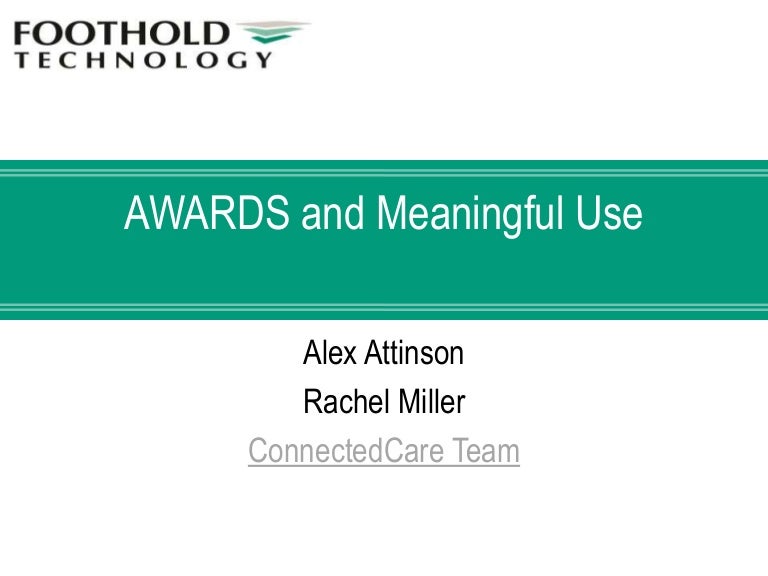 FOOTHOLD
TECHNOLOGY

AWARDS and Meaningful Use

Alex Attinson

Rachel Miller

ConnectedCare Team